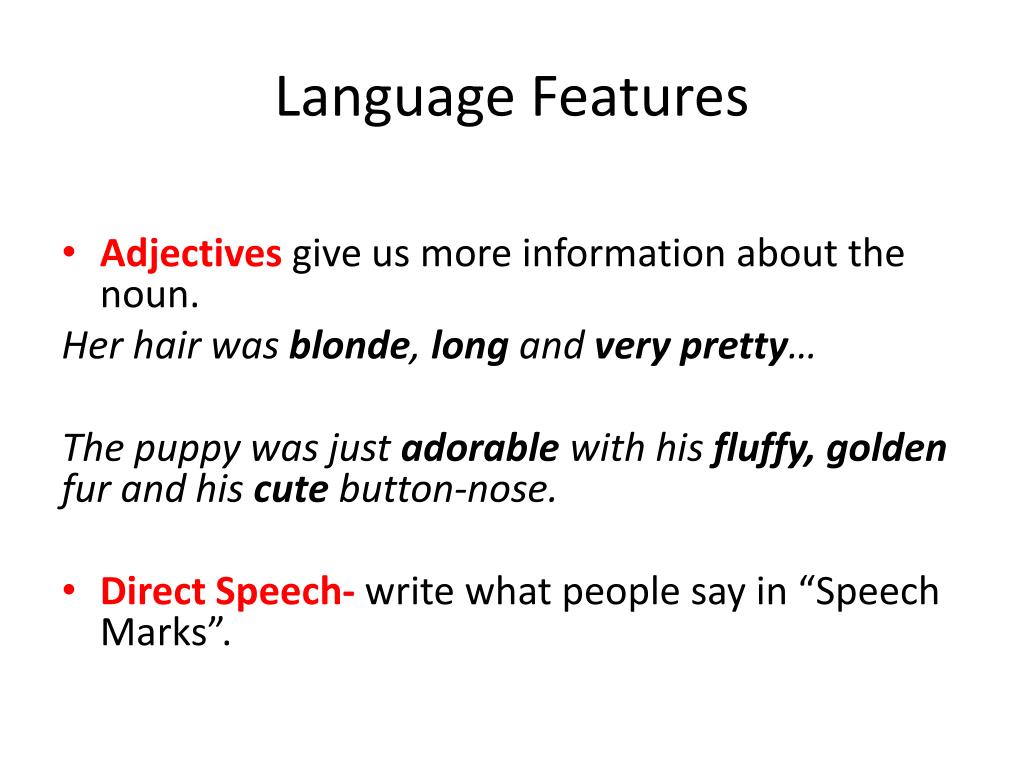 Language Features

• Adjectives give us more information about the noun.

Her hair was blonde, long and very pretty…

The puppy was just adorable with his fluffy, golden fur and his cute button-nose.

• Direct Speech- write what people say in “Speech Marks”.